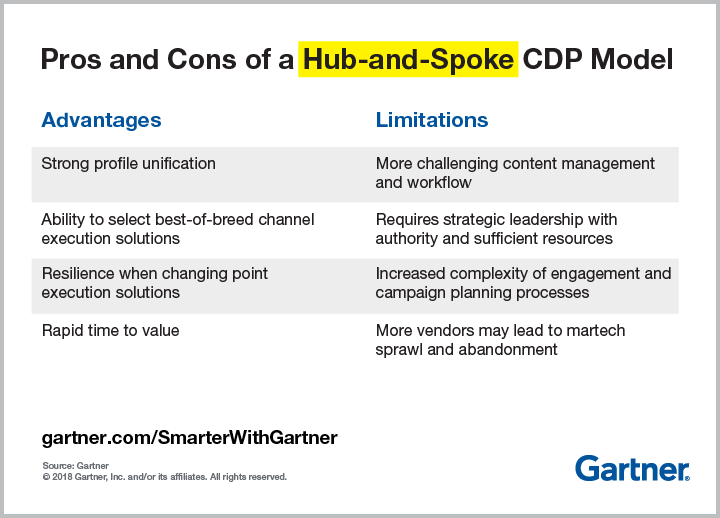 Pros and Cons of a Hub-and-Spoke CDP Model

| Advantages | Limitations |
|---|---|
| Strong profile unification | More challenging content management and workflow |
| Ability to select best-of-breed channel execution solutions | Requires strategic leadership with authority and sufficient resources |
| Resilience when changing point execution solutions | Increased complexity of engagement and campaign planning processes |
| Rapid time to value | More vendors may lead to martech sprawl and abandonment |

gartner.com/SmarterWithGartner

Source: Gartner
© 2018 Gartner, Inc. and/or its affiliates. All rights reserved.

Gartner.